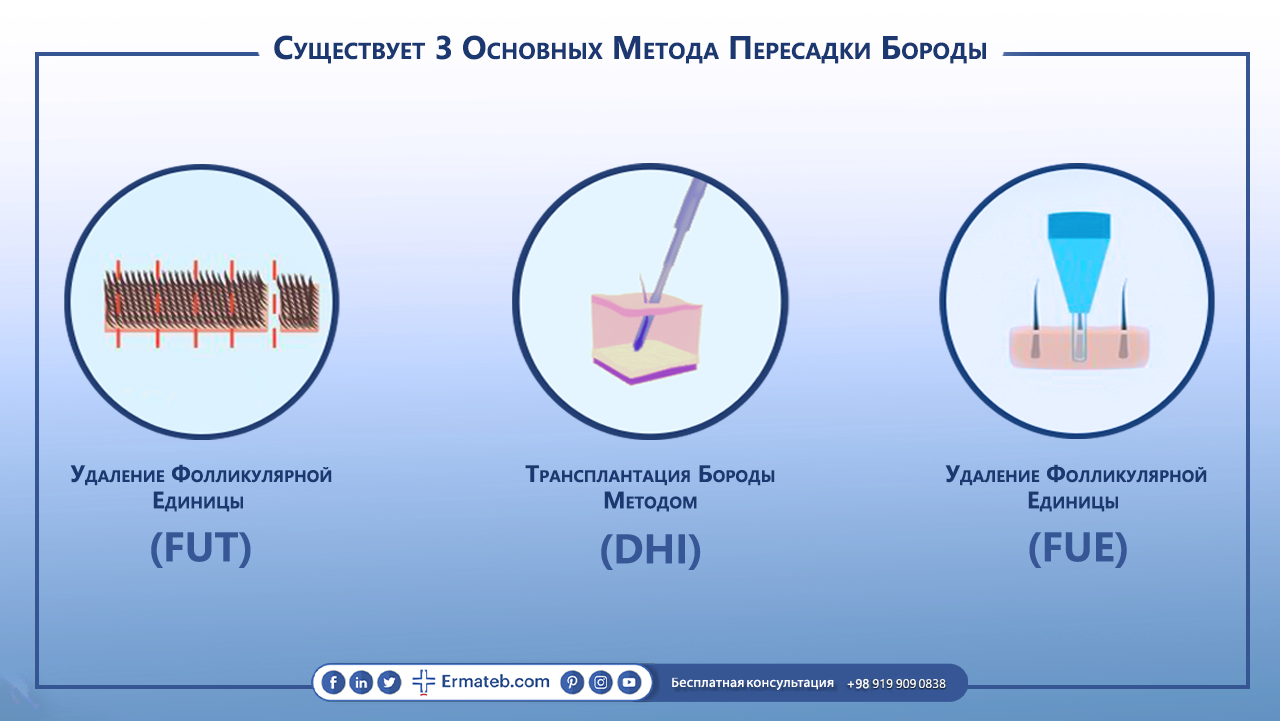 Существует 3 Основных Метода Пересадки Бороды

Удаление Фолликулярной Единицы

(FUT)

Трансплантация Бороды Методом

(DHI)

Удаление Фолликулярной Единицы

(FUE)

Ermateb.com

Бесплатная консультация +98 919 909 0838